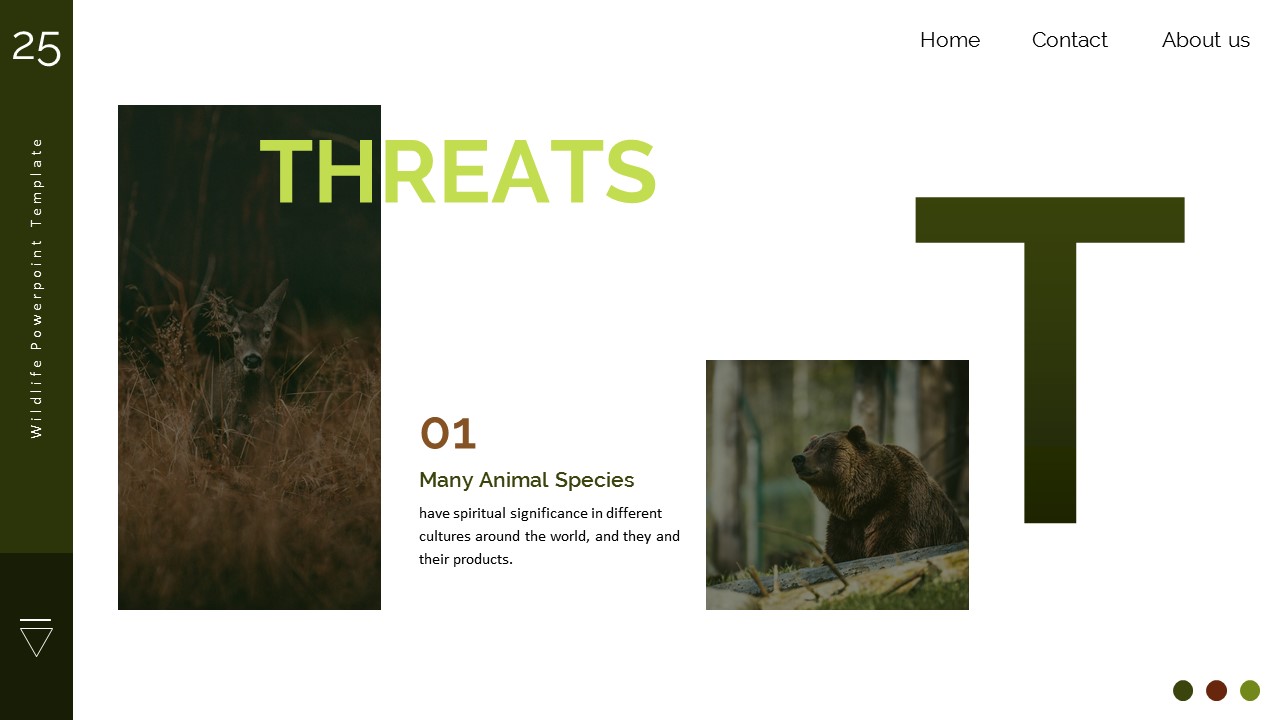 25

Wildlife Powerpoint Template

Home Contact About us

THREATS

T

01

Many Animal Species

have spiritual significance in different cultures around the world, and they and their products.